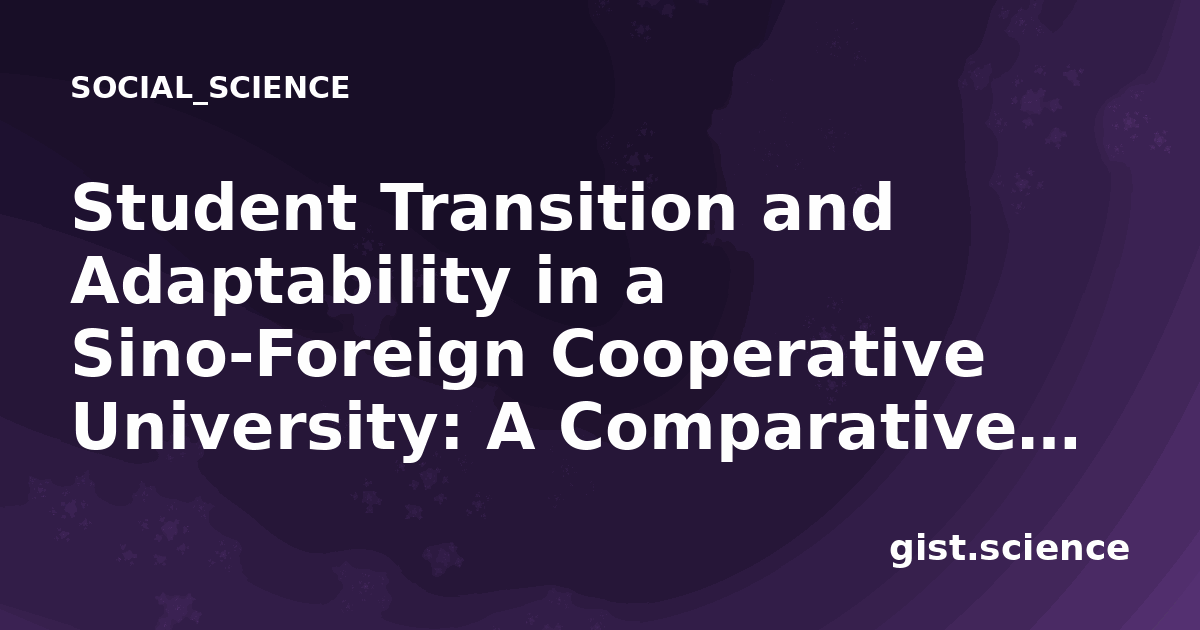 SOCIAL_SCIENCE

Student Transition and Adaptability in a Sino-Foreign Cooperative University: A Comparative...

gist.science